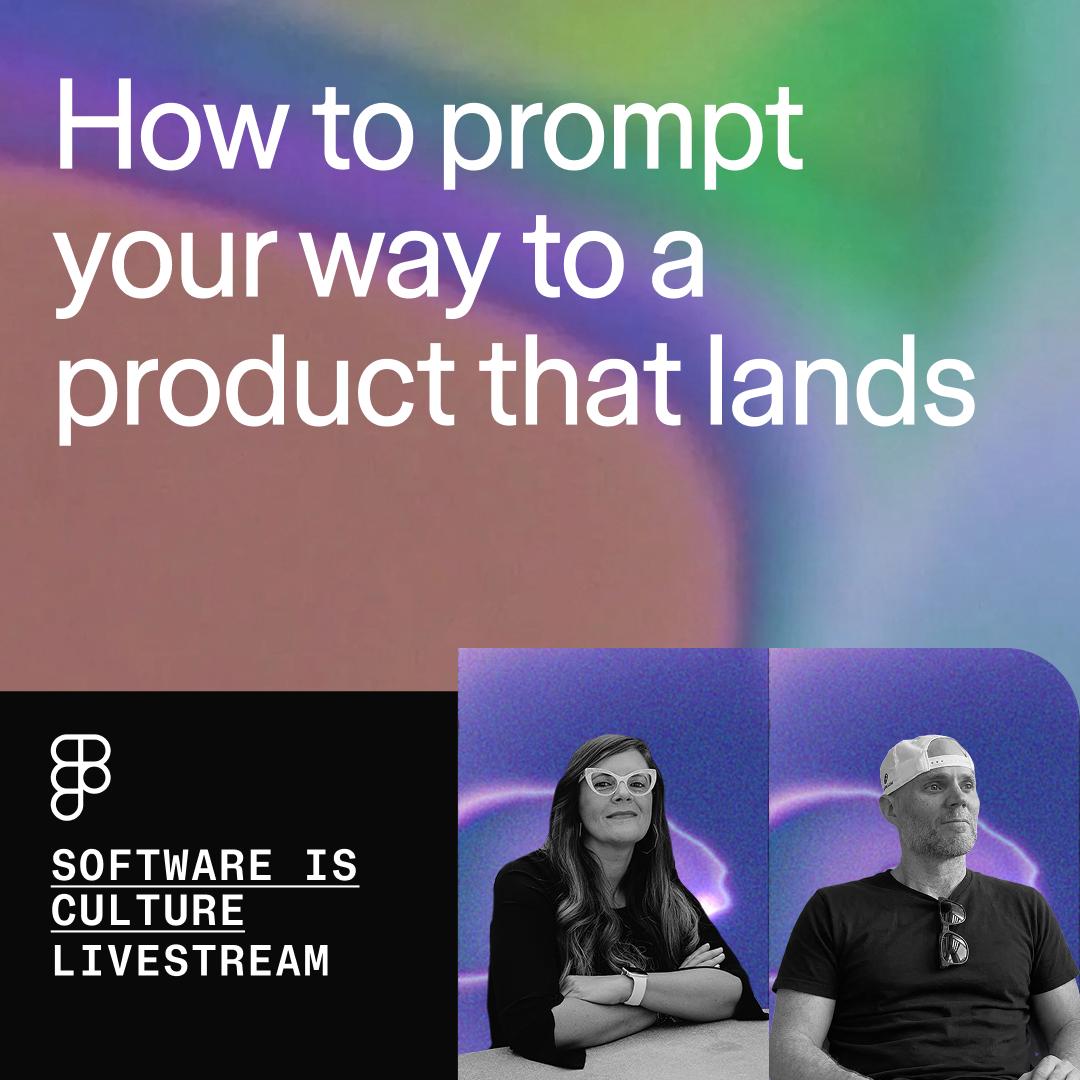 How to prompt your way to a product that lands

SOFTWARE IS CULTURE LIVESTREAM